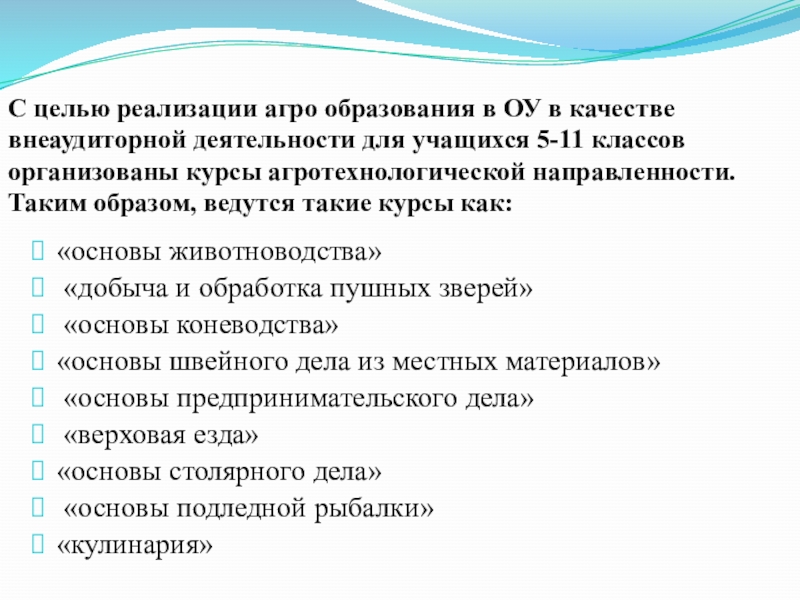 С целью реализации агро образования в ОУ в качестве внеаудиторной деятельности для учащихся 5-11 классов организованы курсы агротехнологической направленности. Таким образом, ведутся такие курсы как:

«основы животноводства»
«добыча и обработка пушных зверей»
«основы коневодства»
«основы швейного дела из местных материалов»
«основы предпринимательского дела»
«верховая езда»
«основы столярного дела»
«основы подледной рыбалки»
«кулинария»